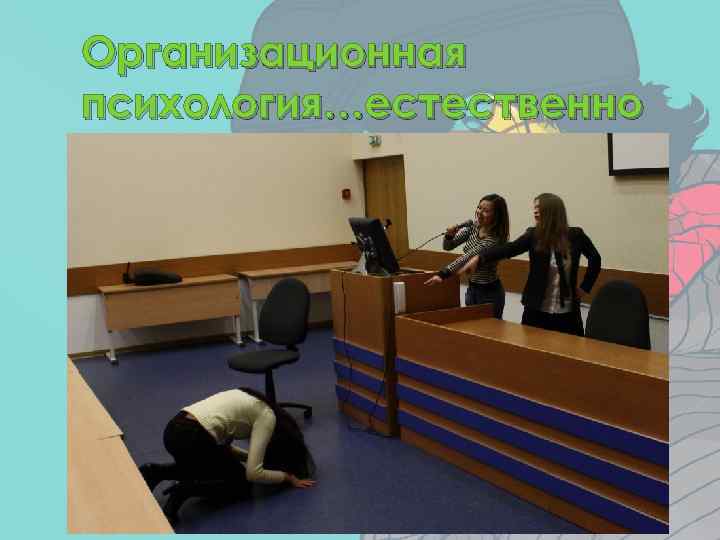 Организационная психология…естественно